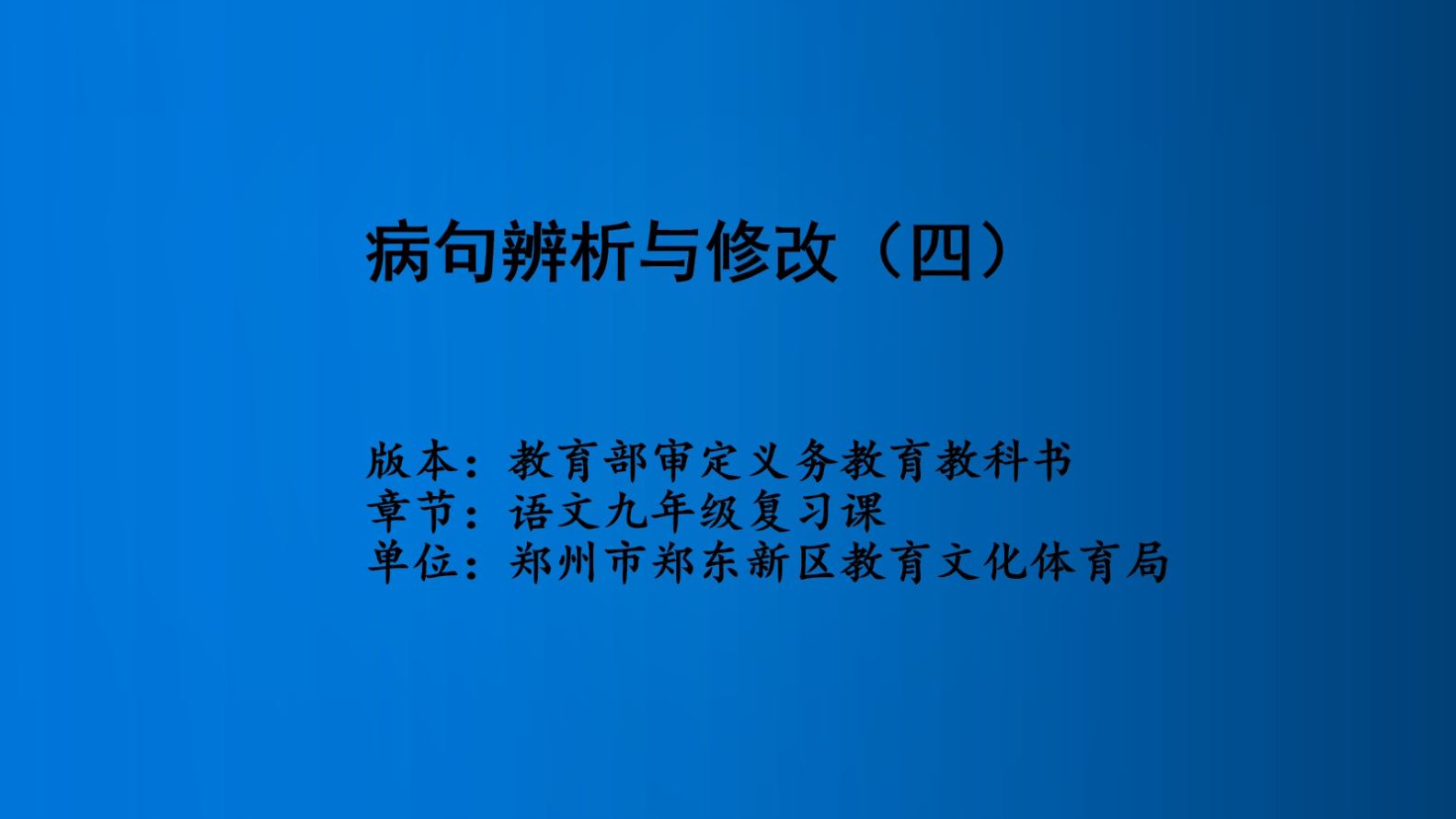 病句辨析与修改（四）

版本：教育部审定义务教育教科书
章节：语文九年级复习课
单位：郑州市郑东新区教育文化体育局